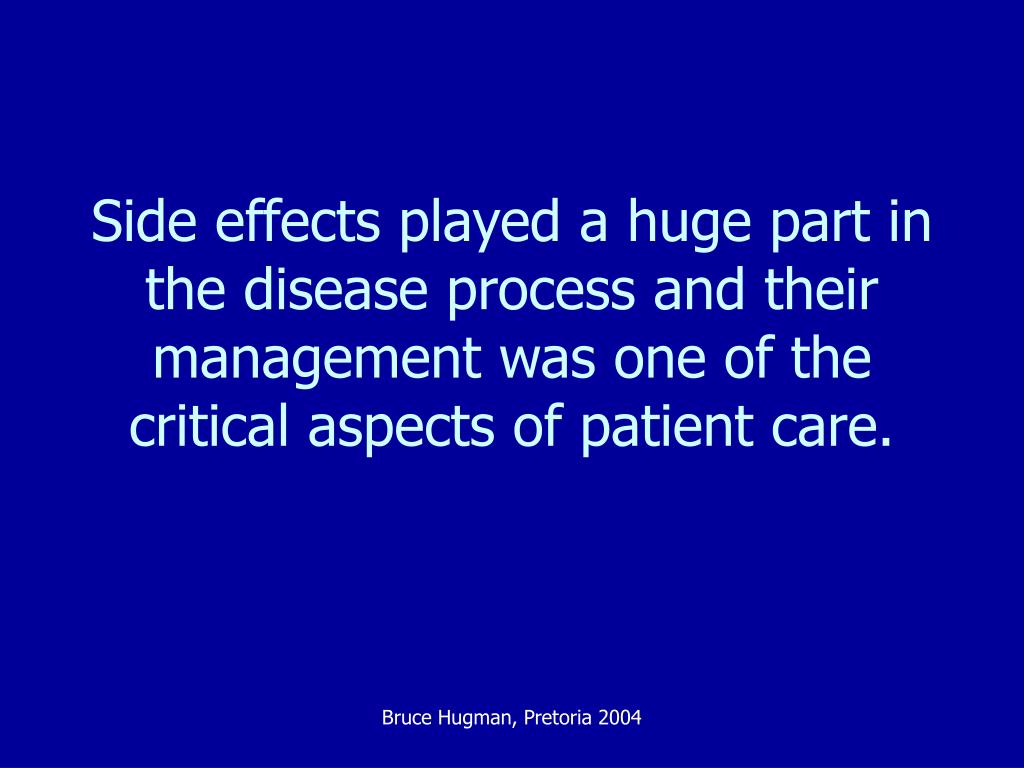 Side effects played a huge part in the disease process and their management was one of the critical aspects of patient care.

Bruce Hugman, Pretoria 2004